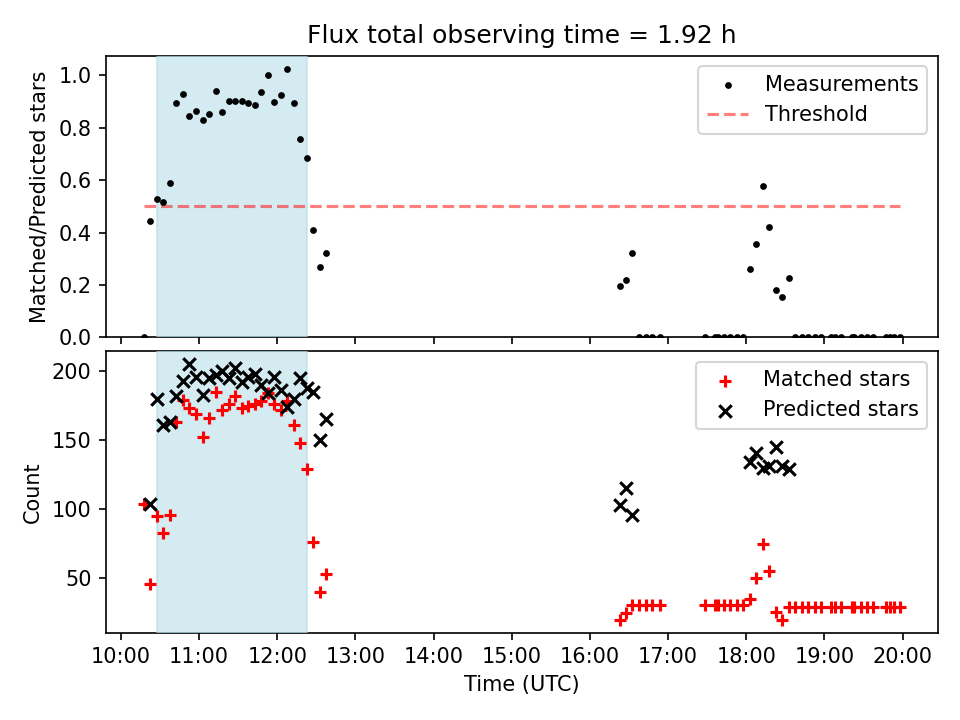 Flux total observing time = 1.92 h

Matched/Predicted stars

1.0
0.8
0.6
0.4
0.2
0.0

Measurements
Threshold

Count

200
150
100
50

Matched stars
Predicted stars

10:00 11:00 12:00 13:00 14:00 15:00 16:00 17:00 18:00 19:00 20:00

Time (UTC)